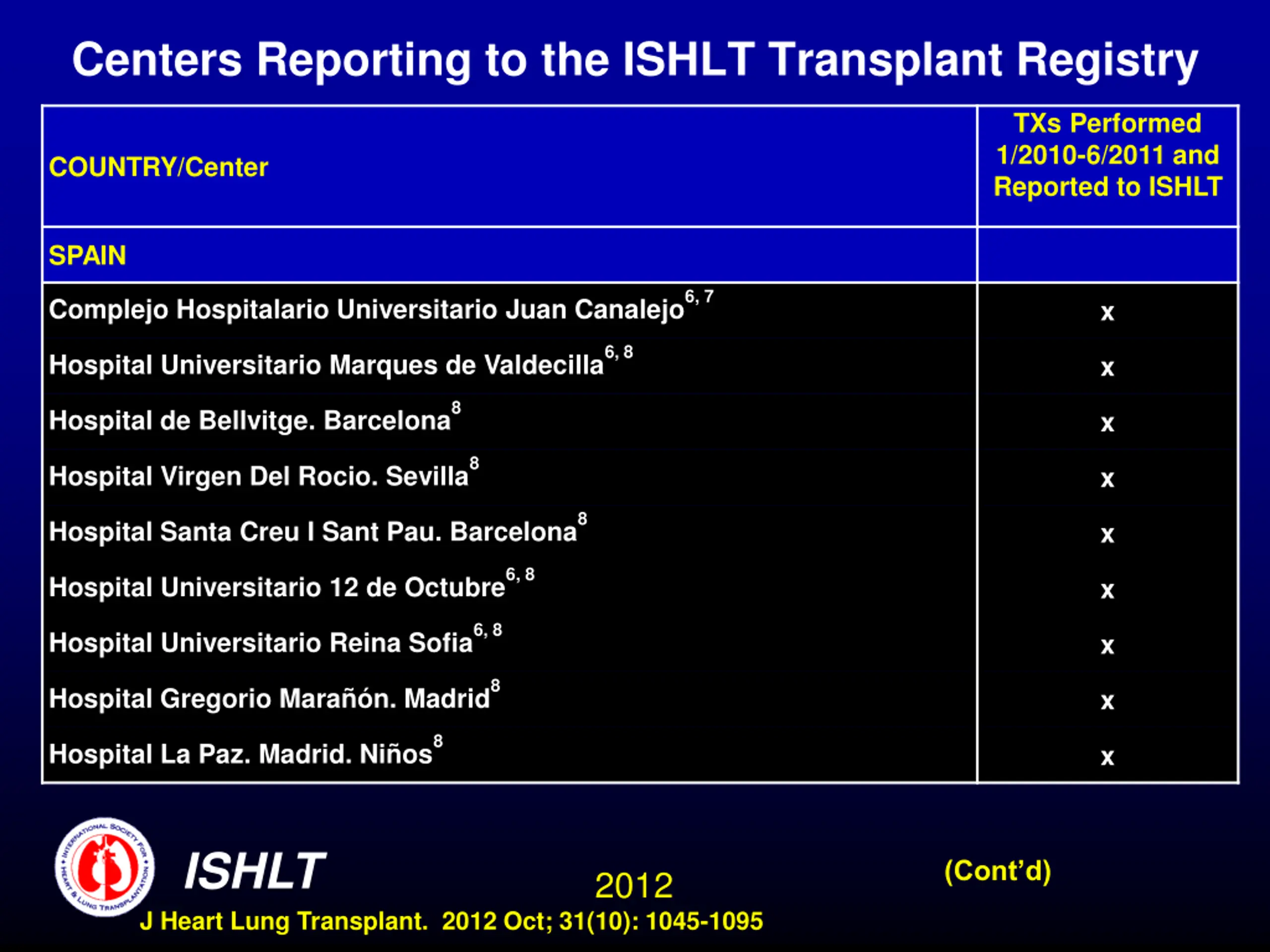 Centers Reporting to the ISHLT Transplant Registry

| COUNTRY/Center | TXs Performed 1/2010-6/2011 and Reported to ISHLT |
|---|---|
| SPAIN | |
| Complejo Hospitalario Universitario Juan Canalejo$^{6, 7}$ | x |
| Hospital Universitario Marques de Valdecilla$^{6, 8}$ | x |
| Hospital de Bellvitge. Barcelona$^{8}$ | x |
| Hospital Virgen Del Rocio. Sevilla$^{8}$ | x |
| Hospital Santa Creu I Sant Pau. Barcelona$^{8}$ | x |
| Hospital Universitario 12 de Octubre$^{6, 8}$ | x |
| Hospital Universitario Reina Sofia$^{6, 8}$ | x |
| Hospital Gregorio Marañón. Madrid$^{8}$ | x |
| Hospital La Paz. Madrid. Niños$^{8}$ | x |

INTERNATIONAL SOCIETY FOR HEART & LUNG TRANSPLANTATION

ISHLT

2012

(Cont'd)

J Heart Lung Transplant. 2012 Oct; 31(10): 1045-1095